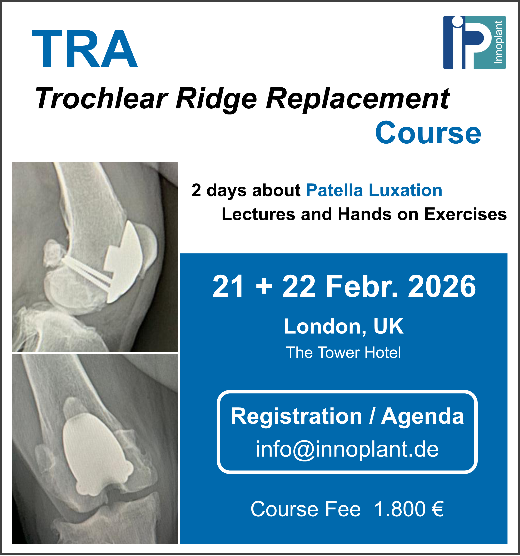 TRA

iP Innoplant

Trochlear Ridge Replacement Course

2 days about Patella Luxation
Lectures and Hands on Exercises

21 + 22 Febr. 2026

London, UK

The Tower Hotel

Registration / Agenda
info@innoplant.de

Course Fee 1.800 €